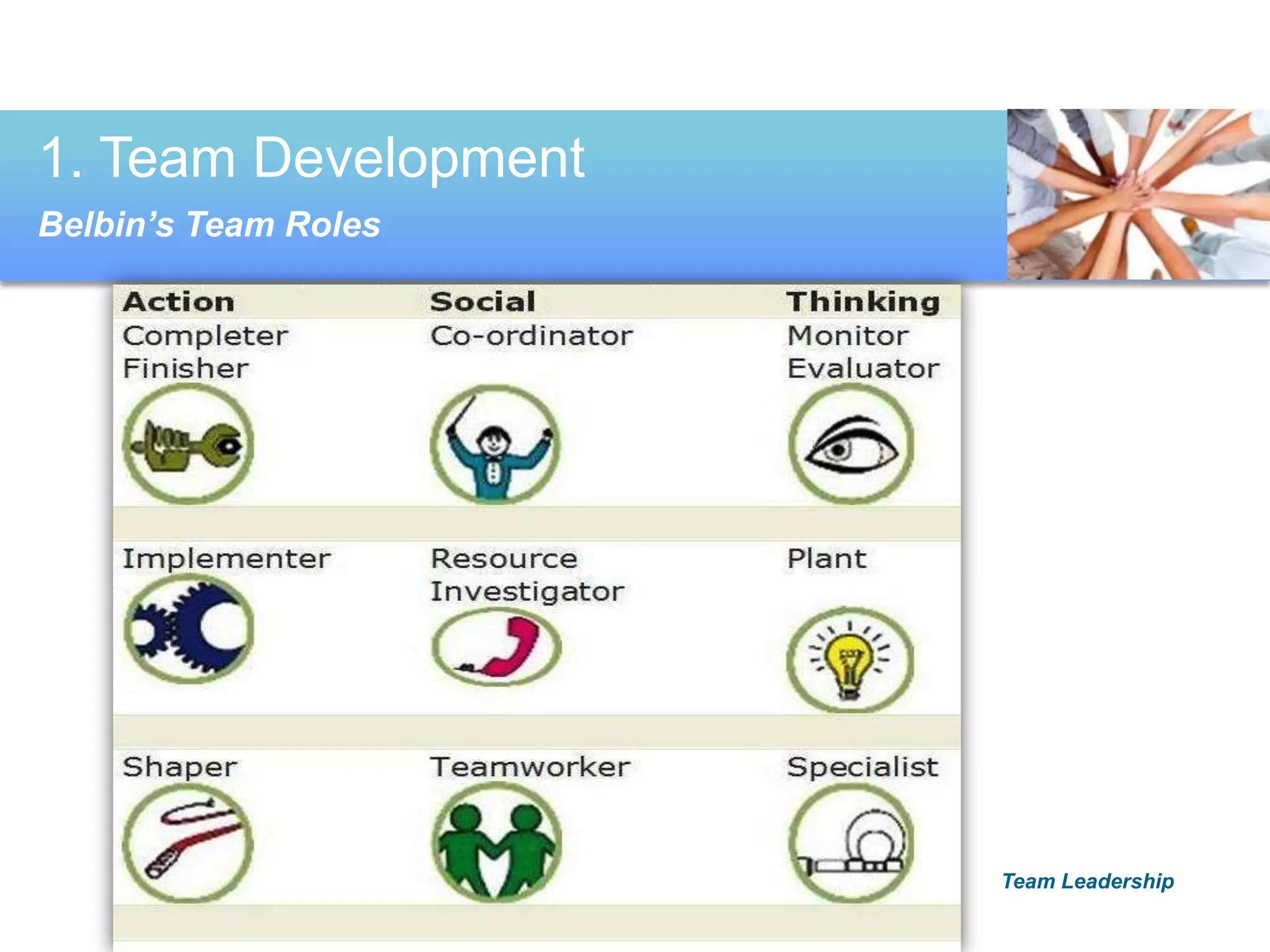 1. Team Development

Belbin's Team Roles

| Action | Social | Thinking |
|---|---|---|
| Completer Finisher | Co-ordinator | Monitor Evaluator |
| Implementer | Resource Investigator | Plant |
| Shaper | Teamworker | Specialist |

Team Leadership